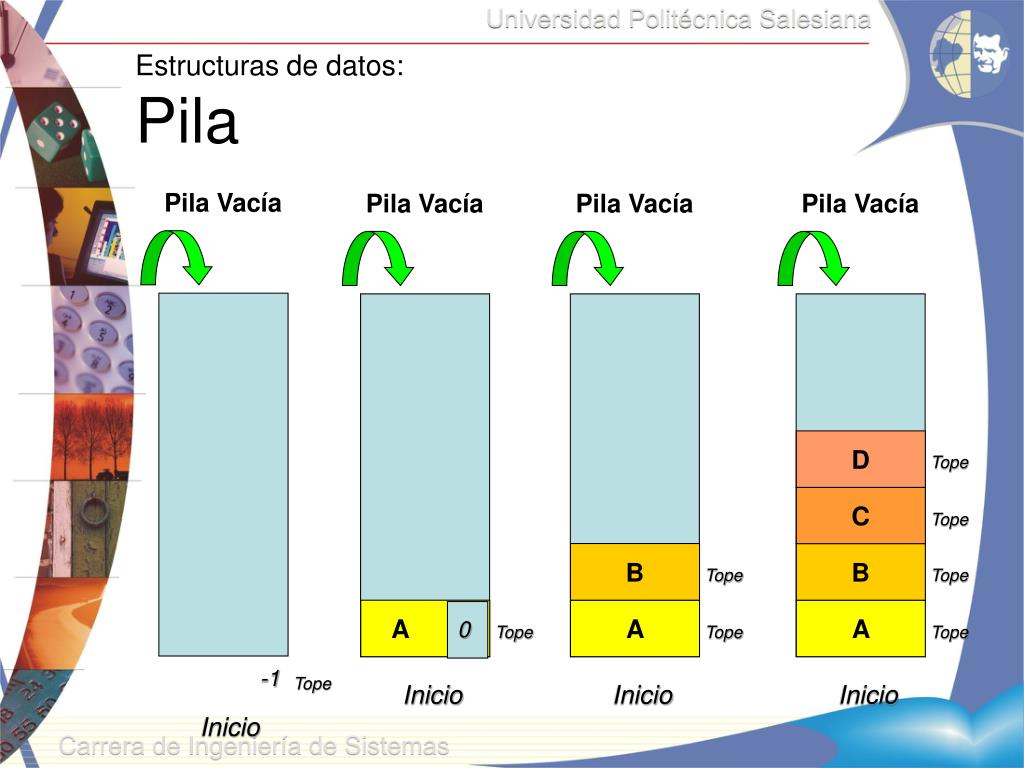 Universidad Politécnica Salesiana

Estructuras de datos:

Pila

Pila Vacía

-1 Tope

Inicio

Pila Vacía

A 0 Tope

Inicio

Pila Vacía

B Tope

A Tope

Inicio

Pila Vacía

D Tope

C Tope

B Tope

A Tope

Inicio

Carrera de Ingeniería de Sistemas